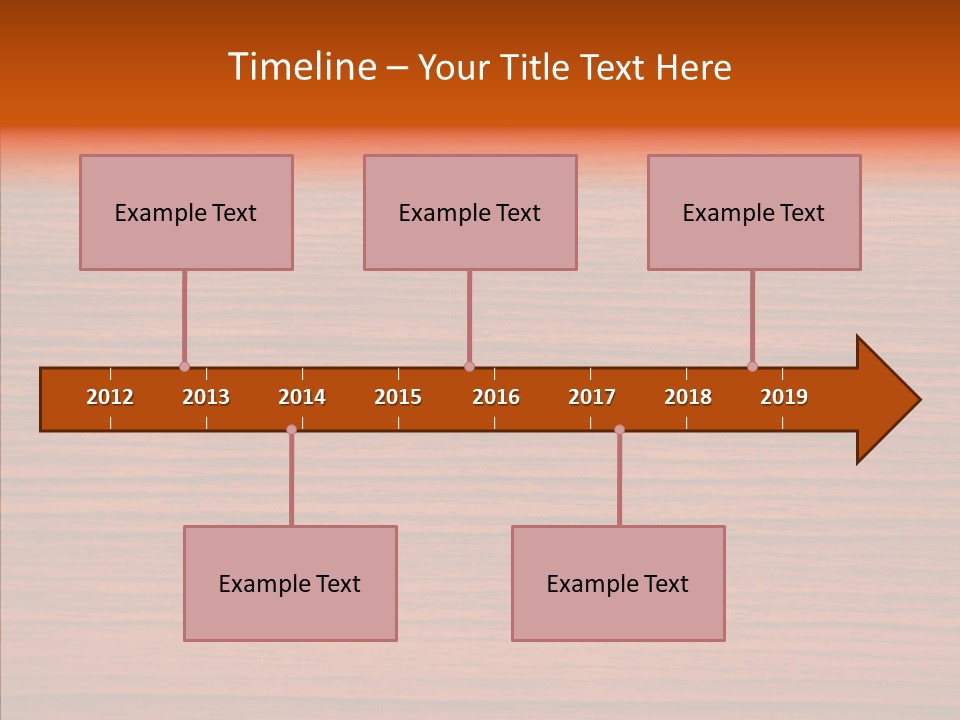 Timeline – Your Title Text Here

Example Text

Example Text

Example Text

2012 2013 2014 2015 2016 2017 2018 2019

Example Text

Example Text